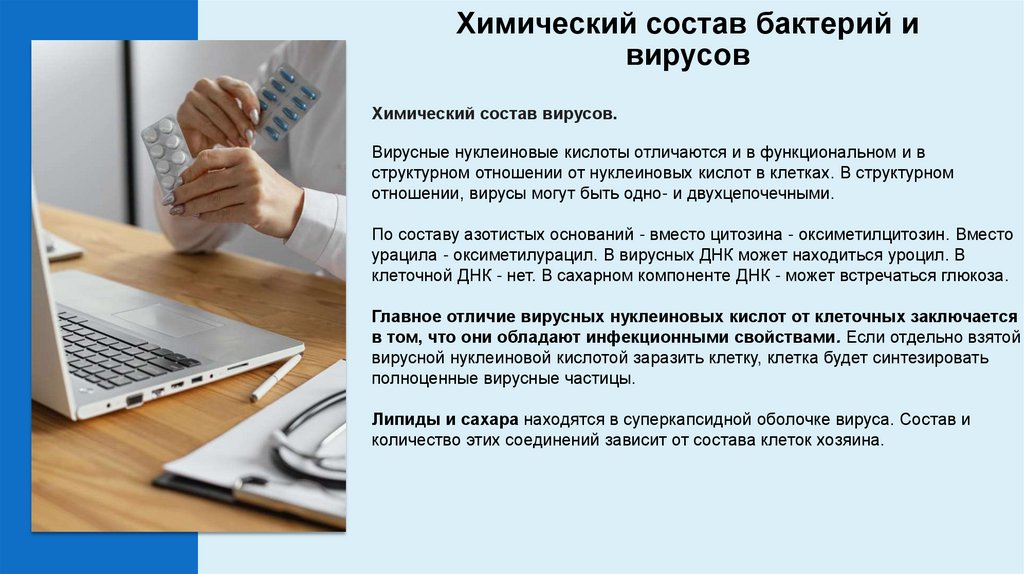 Химический состав бактерий и вирусов

Химический состав вирусов.

Вирусные нуклеиновые кислоты отличаются и в функциональном и в структурном отношении от нуклеиновых кислот в клетках. В структурном отношении, вирусы могут быть одно- и двухцепочечными.

По составу азотистых оснований - вместо цитозина - оксиметилцитозин. Вместо урацила - оксиметилурацил. В вирусных ДНК может находиться уроцил. В клеточной ДНК - нет. В сахарном компоненте ДНК - может встречаться глюкоза.

Главное отличие вирусных нуклеиновых кислот от клеточных заключается в том, что они обладают инфекционными свойствами. Если отдельно взятой вирусной нуклеиновой кислотой заразить клетку, клетка будет синтезировать полноценные вирусные частицы.

Липиды и сахара находятся в суперкапсидной оболочке вируса. Состав и количество этих соединений зависит от состава клеток хозяина.